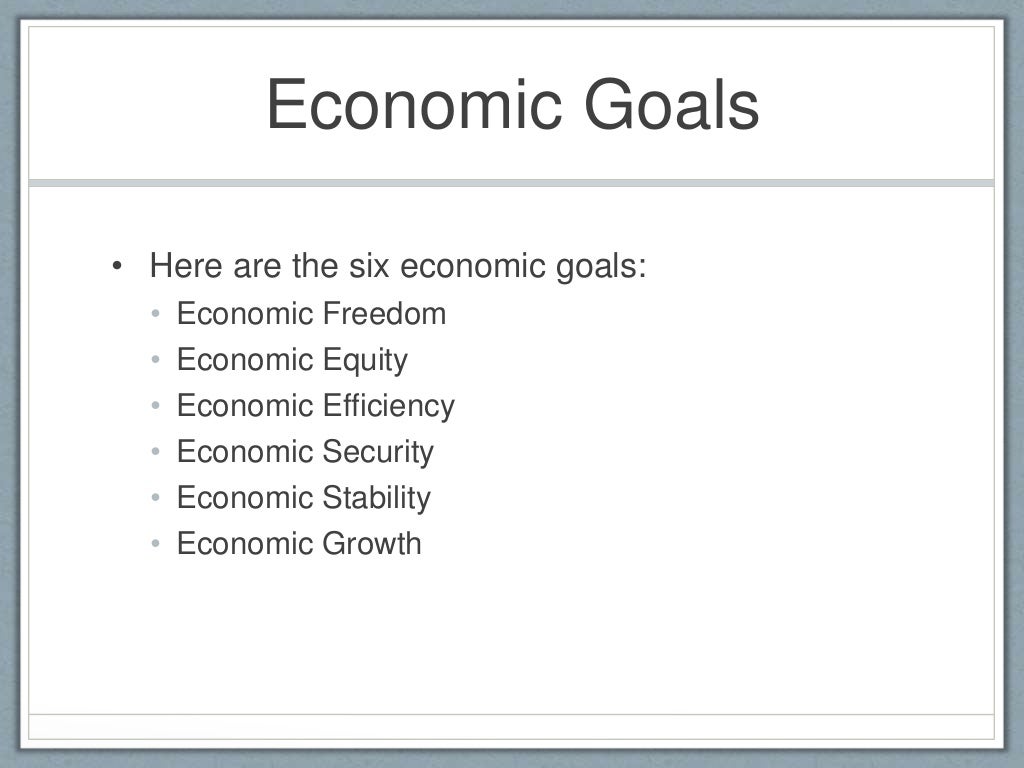 Economic Goals

• Here are the six economic goals:
  • Economic Freedom
  • Economic Equity
  • Economic Efficiency
  • Economic Security
  • Economic Stability
  • Economic Growth